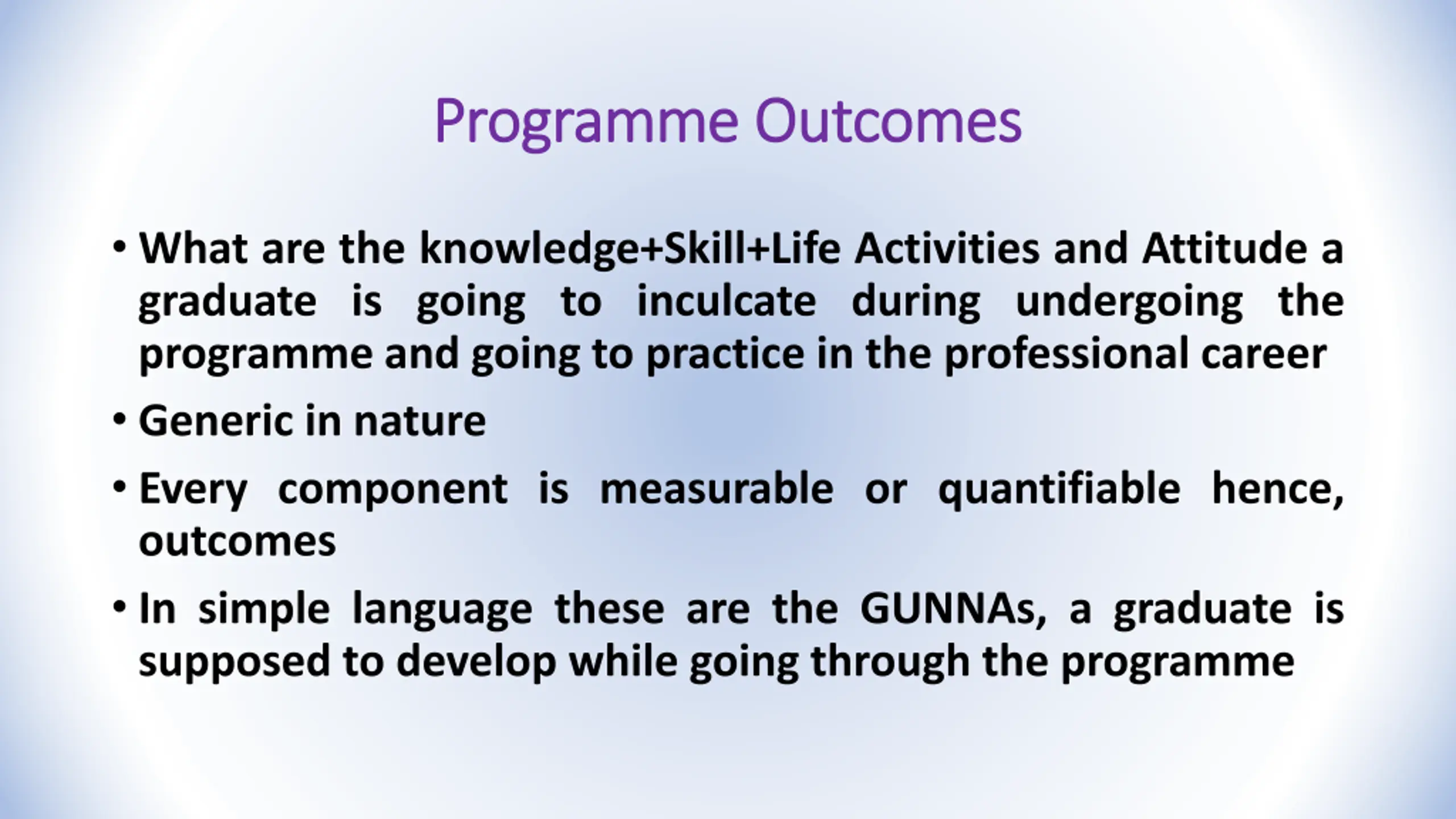 Programme Outcomes

• What are the knowledge+Skill+Life Activities and Attitude a graduate is going to inculcate during undergoing the programme and going to practice in the professional career

• Generic in nature

• Every component is measurable or quantifiable hence, outcomes

• In simple language these are the GUNNAs, a graduate is supposed to develop while going through the programme